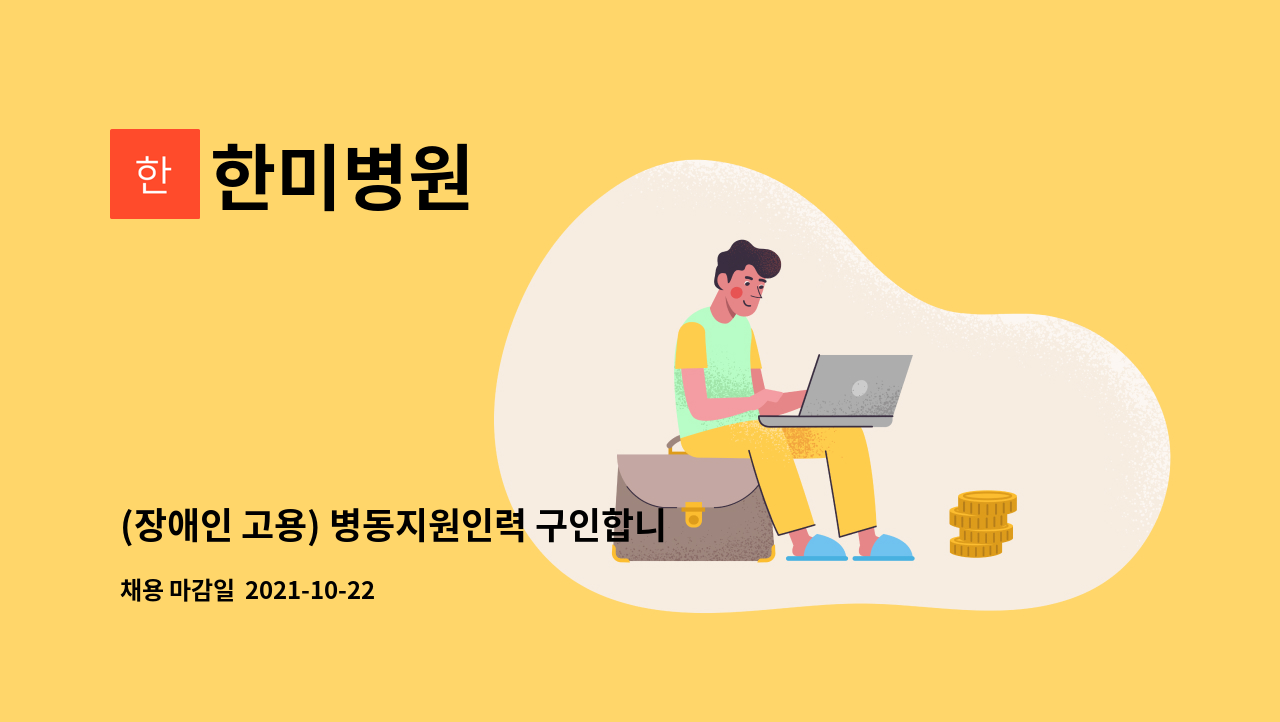 한

한미병원

(장애인 고용) 병동지원인력 구인합니

채용 마감일 2021-10-22